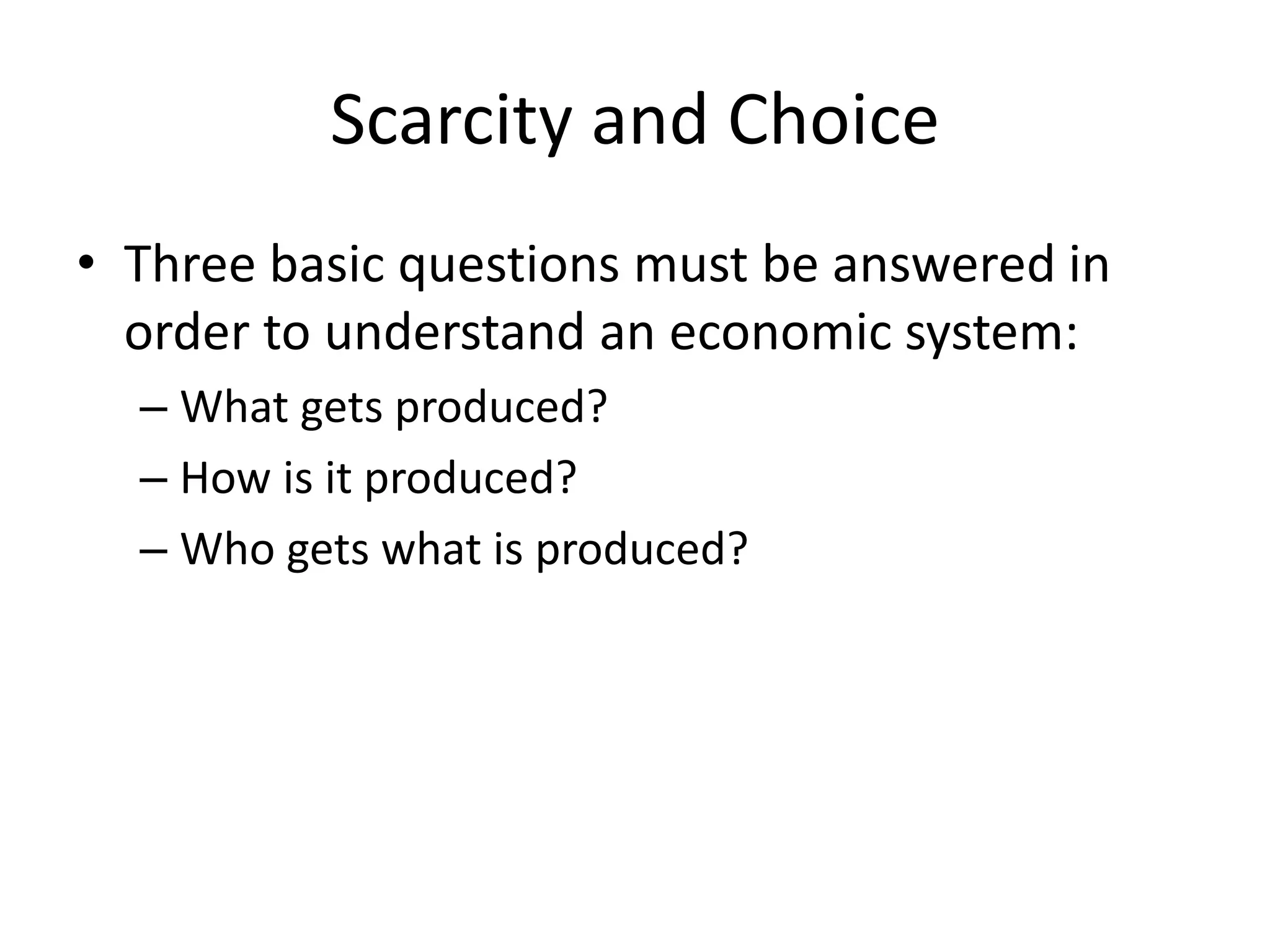 Scarcity and Choice

• Three basic questions must be answered in order to understand an economic system:
– What gets produced?
– How is it produced?
– Who gets what is produced?